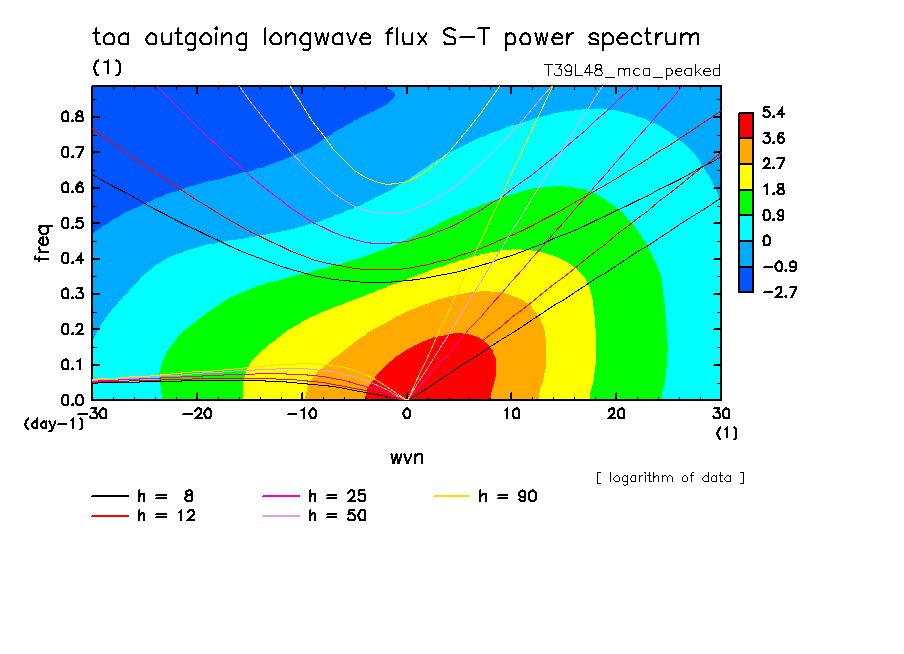 toa outgoing longwave flux S−T power spectrum
(1)
T39L48_mca_peaked

freq
0.8
0.7
0.6
0.5
0.4
0.3
0.2
0.1
0.0
(day−1)

−30
−20
−10
0
10
20
30
(1)

wvn

5.4
3.6
2.7
1.8
0.9
0
−0.9
−2.7

[ logarithm of data ]

h = 8
h = 12
h = 25
h = 50
h = 90